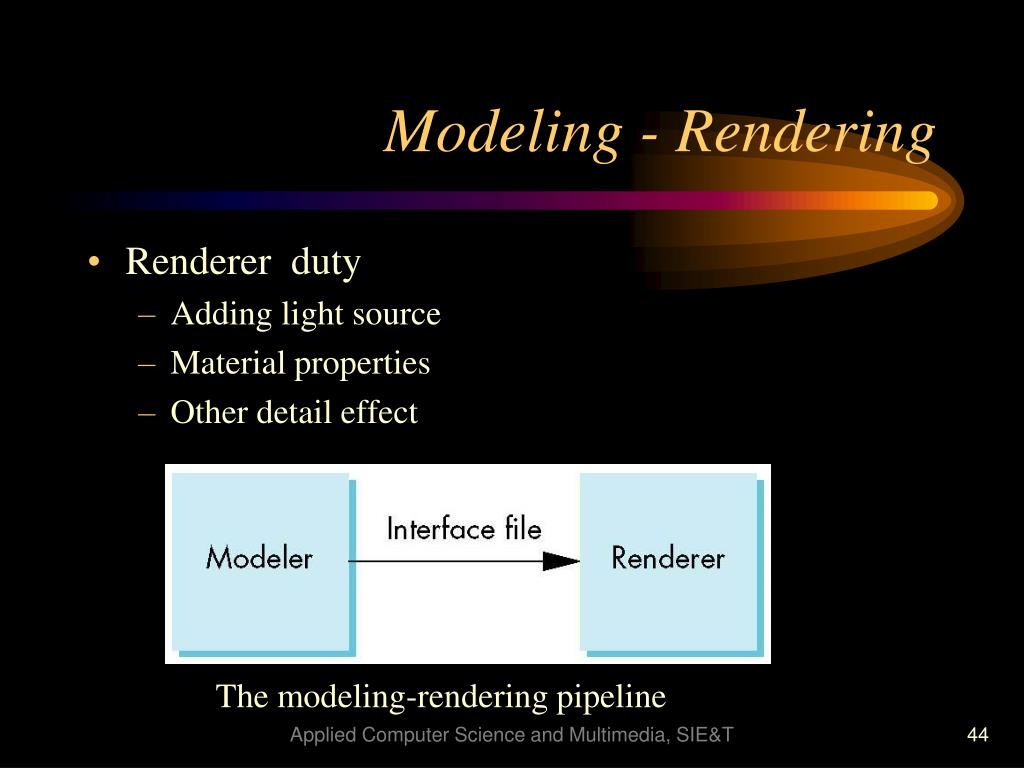 Modeling - Rendering

• Renderer duty
– Adding light source
– Material properties
– Other detail effect

Modeler
Interface file
Renderer

The modeling-rendering pipeline

Applied Computer Science and Multimedia, SIE&T

44